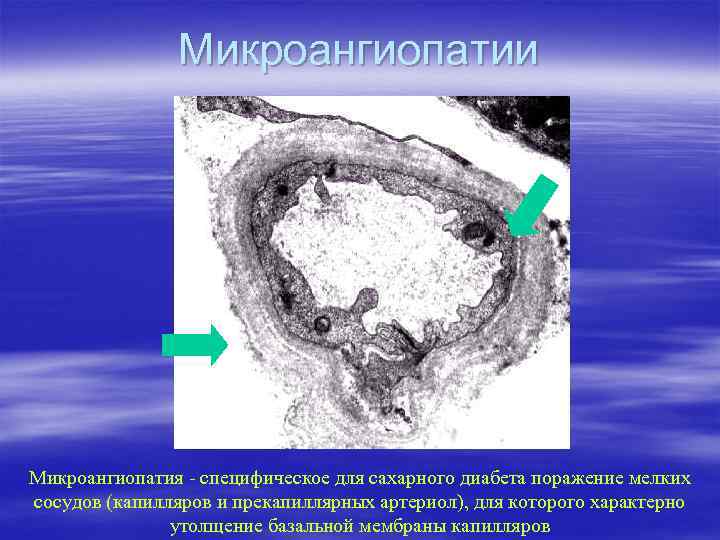 Микроангиопатии

Микроангиопатия - специфическое для сахарного диабета поражение мелких сосудов (капилляров и прекапиллярных артериол), для которого характерно утолщение базальной мембраны капилляров